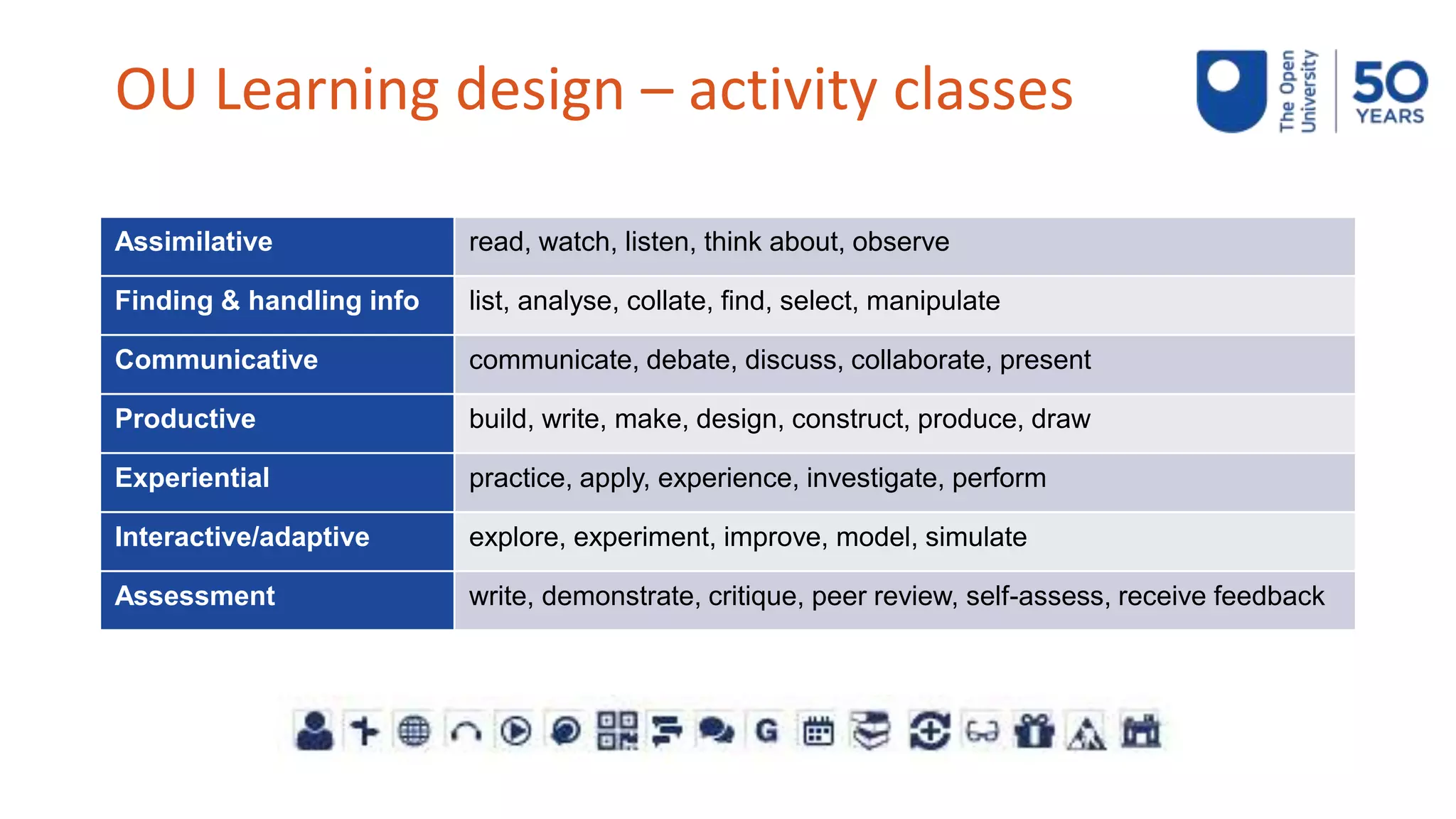 OU Learning design – activity classes

The Open University 50 YEARS

| Assimilative | read, watch, listen, think about, observe |
|---|---|
| Finding & handling info | list, analyse, collate, find, select, manipulate |
| Communicative | communicate, debate, discuss, collaborate, present |
| Productive | build, write, make, design, construct, produce, draw |
| Experiential | practice, apply, experience, investigate, perform |
| Interactive/adaptive | explore, experiment, improve, model, simulate |
| Assessment | write, demonstrate, critique, peer review, self-assess, receive feedback |

G